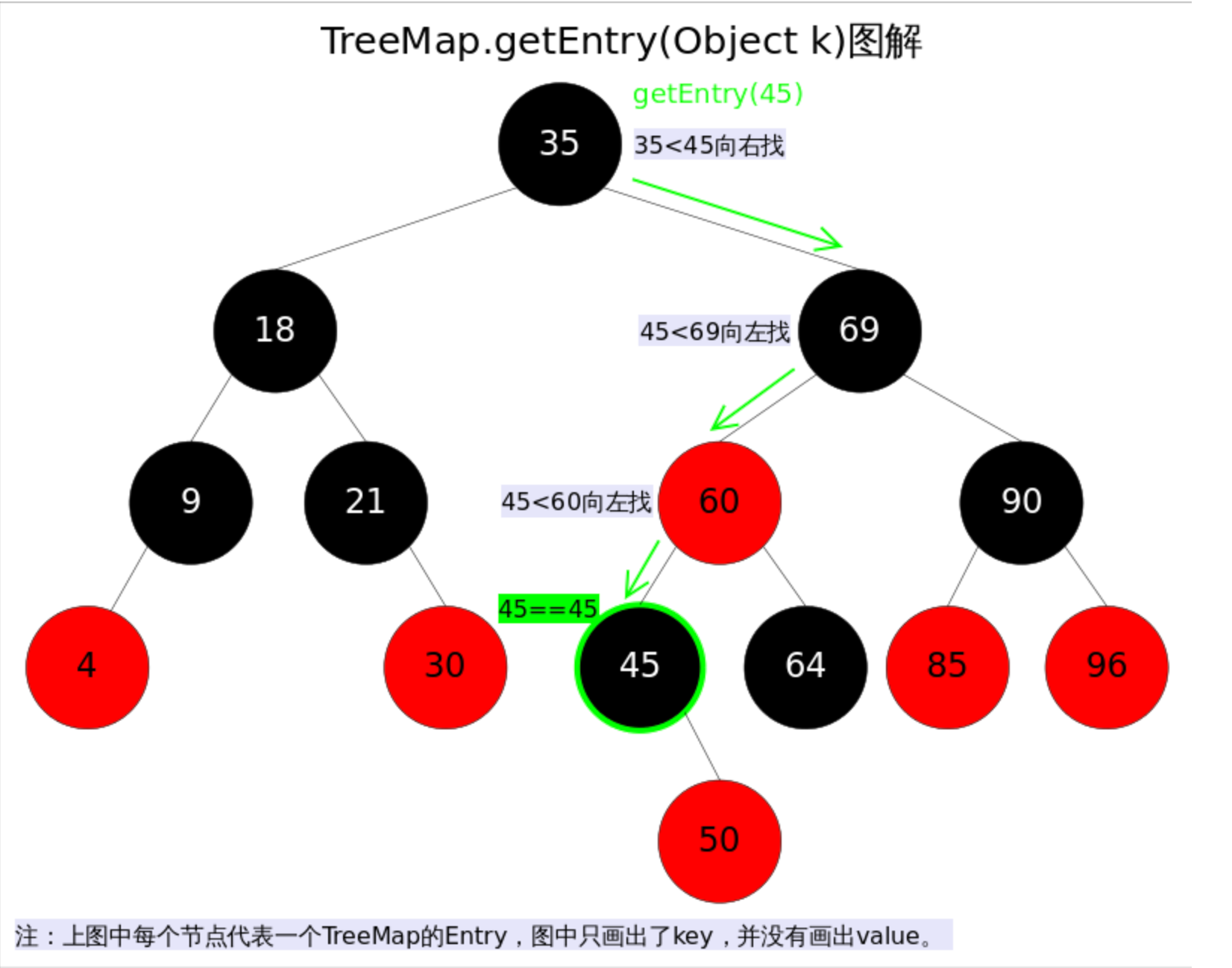 TreeMap.getEntry(Object k)图解

getEntry(45)

35

35<45向右找

18

45<69向左找

69

9

21

45<60向左找

60

90

45==45

4

30

45

64

85

96

50

注：上图中每个节点代表一个TreeMap的Entry，图中只画出了key，并没有画出value。